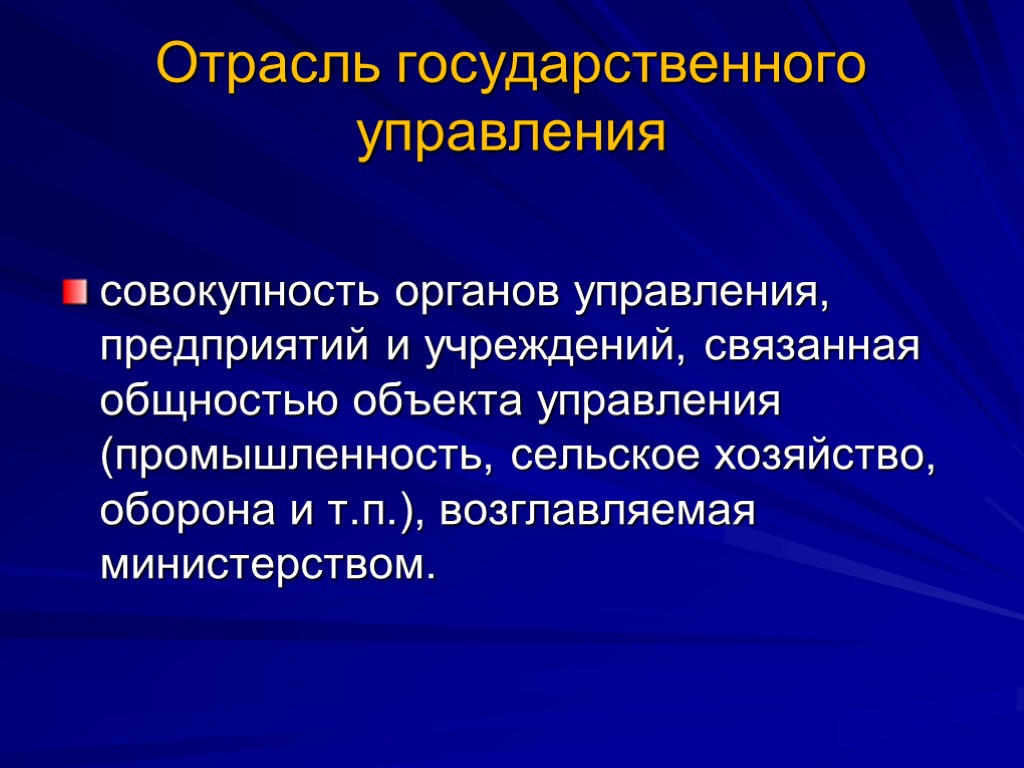 Отрасль государственного управления

совокупность органов управления, предприятий и учреждений, связанная общностью объекта управления (промышленность, сельское хозяйство, оборона и т.п.), возглавляемая министерством.